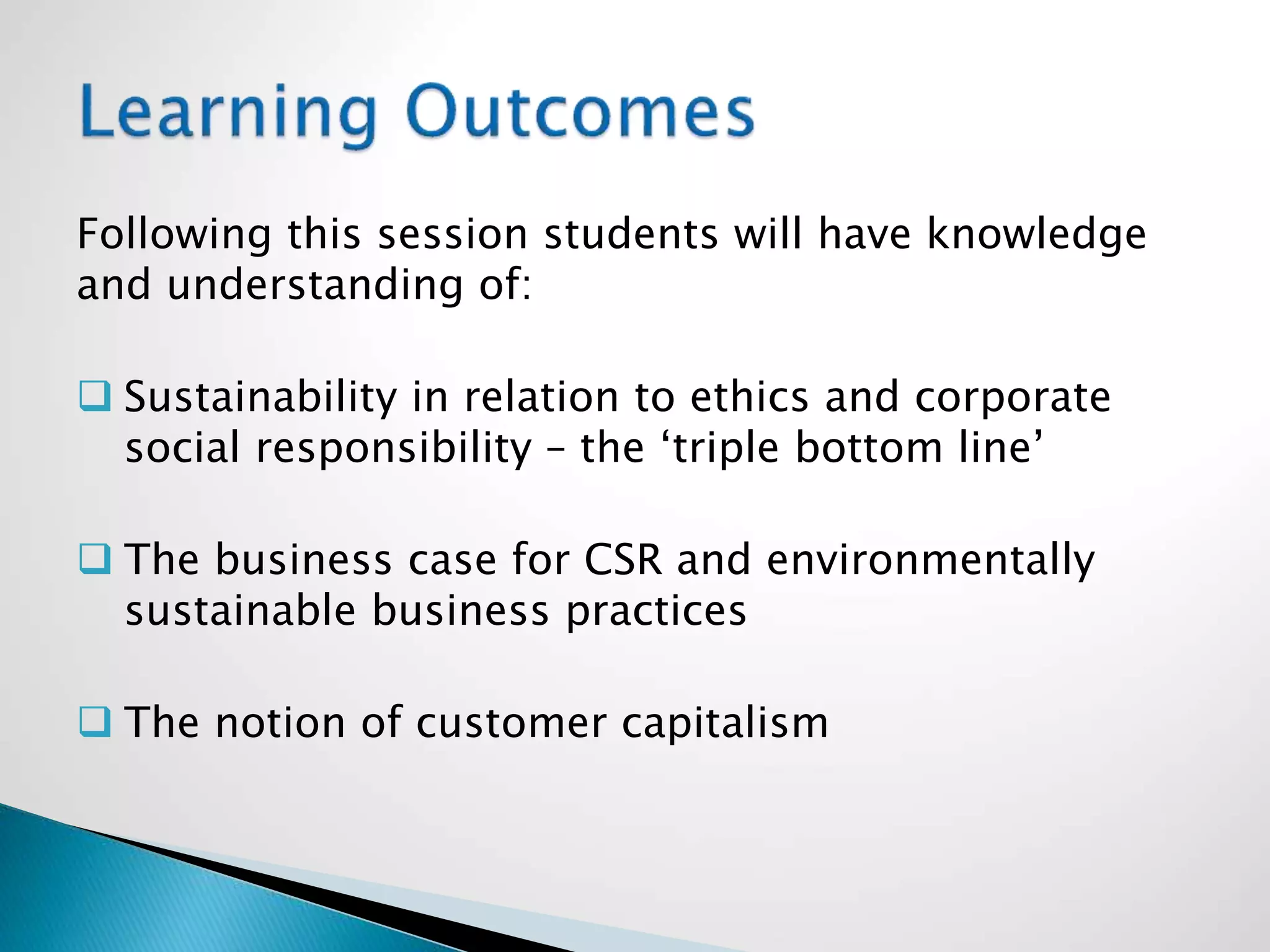 Learning Outcomes

Following this session students will have knowledge and understanding of:

❑ Sustainability in relation to ethics and corporate social responsibility – the ‘triple bottom line’

❑ The business case for CSR and environmentally sustainable business practices

❑ The notion of customer capitalism